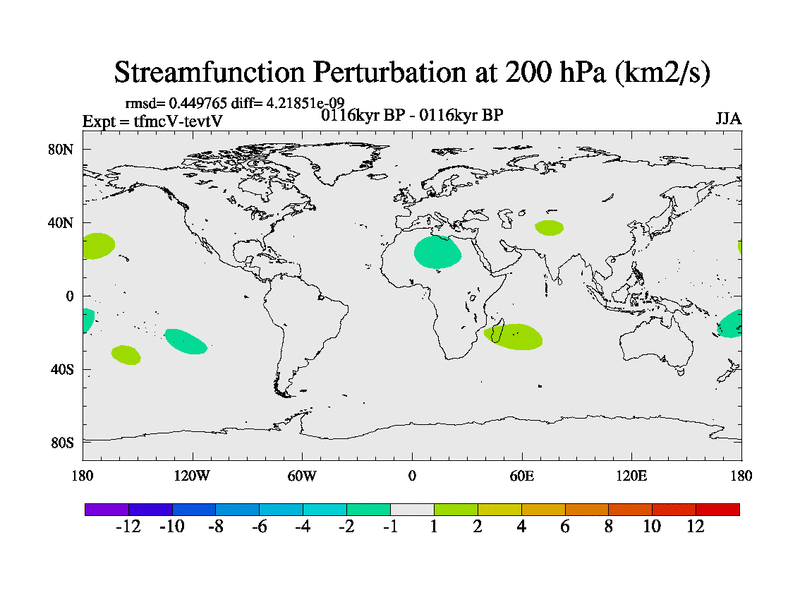 Streamfunction Perturbation at 200 hPa (km2/s)

rmsd= 0.449765 diff= 4.21851e-09
Expt = tfmcV-tevtV
0116kyr BP - 0116kyr BP
JJA

80N
40N
0
40S
80S

180
120W
60W
0
60E
120E
180

-12 -10 -8 -6 -4 -2 -1 1 2 4 6 8 10 12